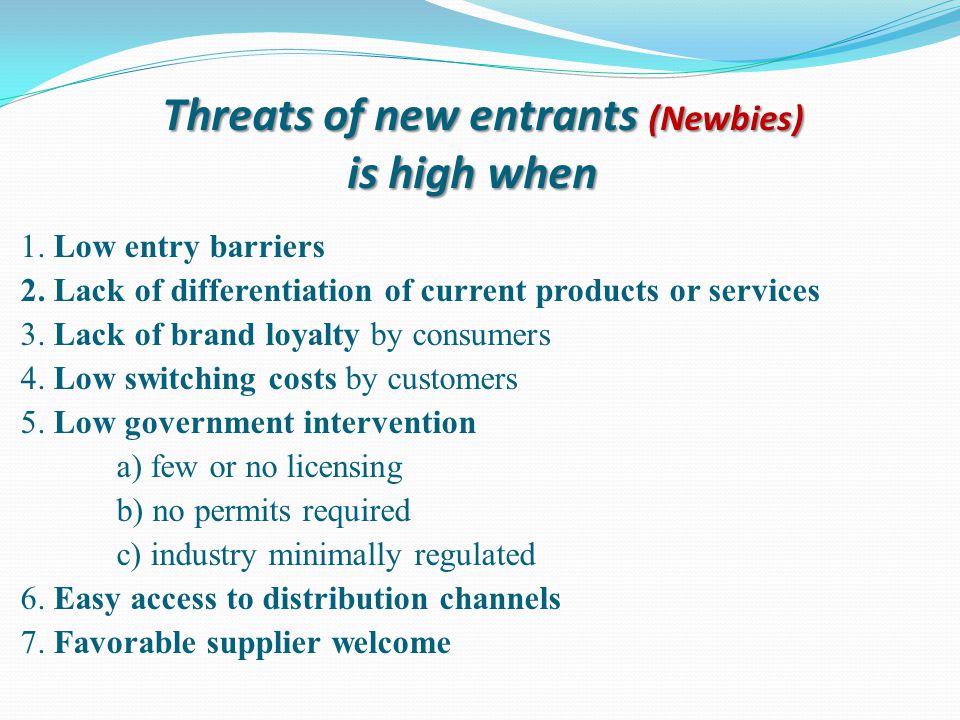 Threats of new entrants (Newbies) is high when

1. Low entry barriers
2. Lack of differentiation of current products or services
3. Lack of brand loyalty by consumers
4. Low switching costs by customers
5. Low government intervention
a) few or no licensing
b) no permits required
c) industry minimally regulated
6. Easy access to distribution channels
7. Favorable supplier welcome